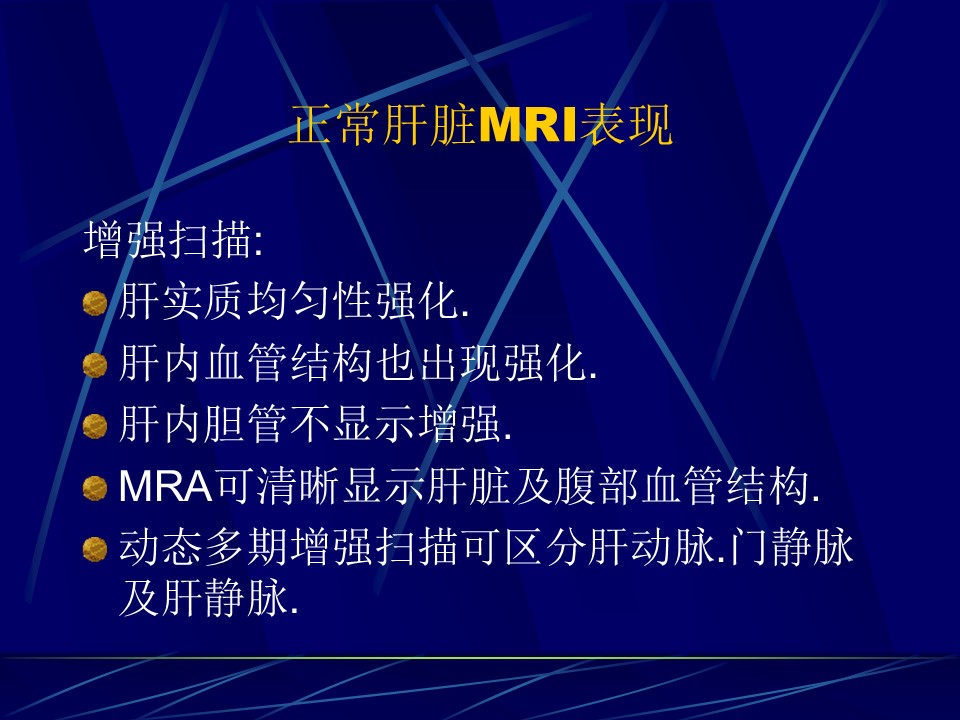 正常肝脏MRI表现

增强扫描:

肝实质均匀性强化.

肝内血管结构也出现强化.

肝内胆管不显示增强.

MRA可清晰显示肝脏及腹部血管结构.

动态多期增强扫描可区分肝动脉.门静脉及肝静脉.